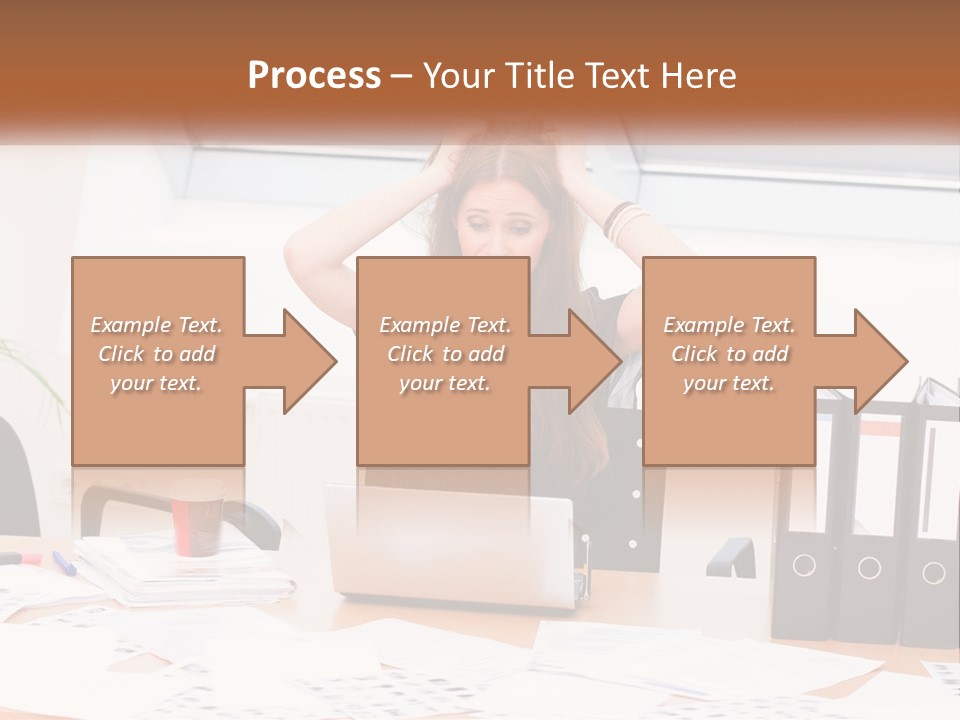 Process – Your Title Text Here

Example Text. Click to add your text.

Example Text. Click to add your text.

Example Text. Click to add your text.